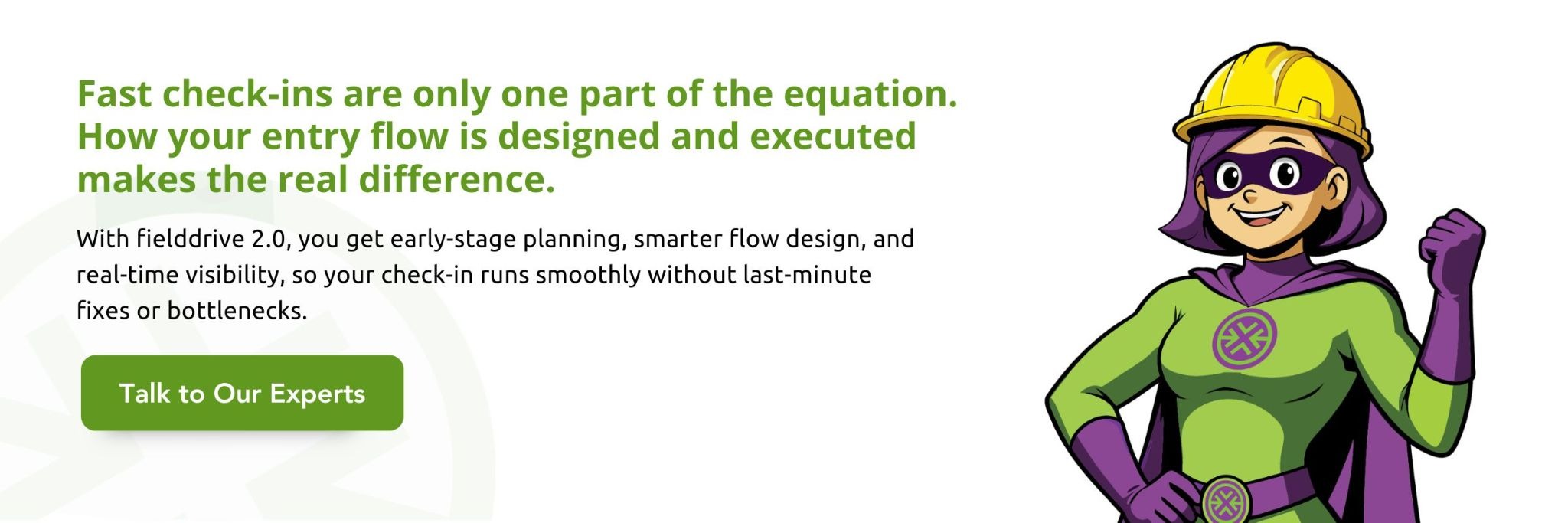 Fast check-ins are only one part of the equation. How your entry flow is designed and executed makes the real difference.

With fielddrive 2.0, you get early-stage planning, smarter flow design, and real-time visibility, so your check-in runs smoothly without last-minute fixes or bottlenecks.

Talk to Our Experts